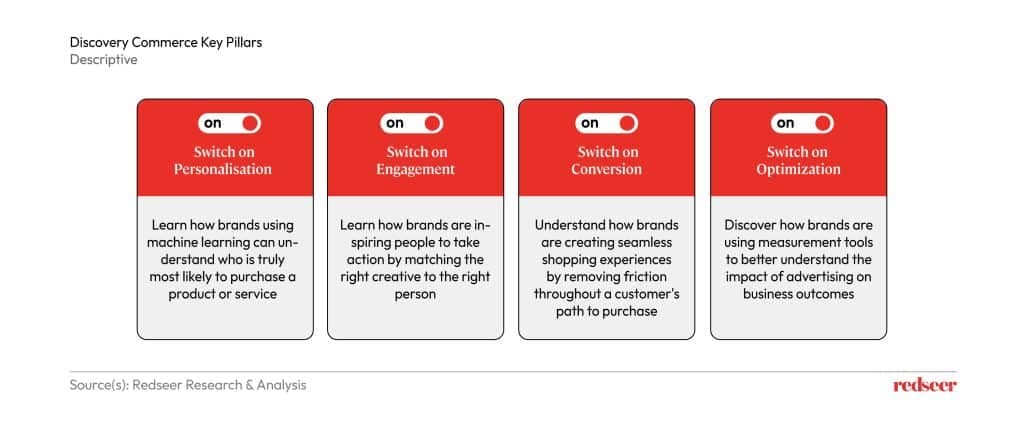 Discovery Commerce Key Pillars
Descriptive

on
Switch on Personalisation

Learn how brands using machine learning can understand who is truly most likely to purchase a product or service

on
Switch on Engagement

Learn how brands are inspiring people to take action by matching the right creative to the right person

on
Switch on Conversion

Understand how brands are creating seamless shopping experiences by removing friction throughout a customer's path to purchase

on
Switch on Optimization

Discover how brands are using measurement tools to better understand the impact of advertising on business outcomes

Source(s): Redseer Research & Analysis

redseer